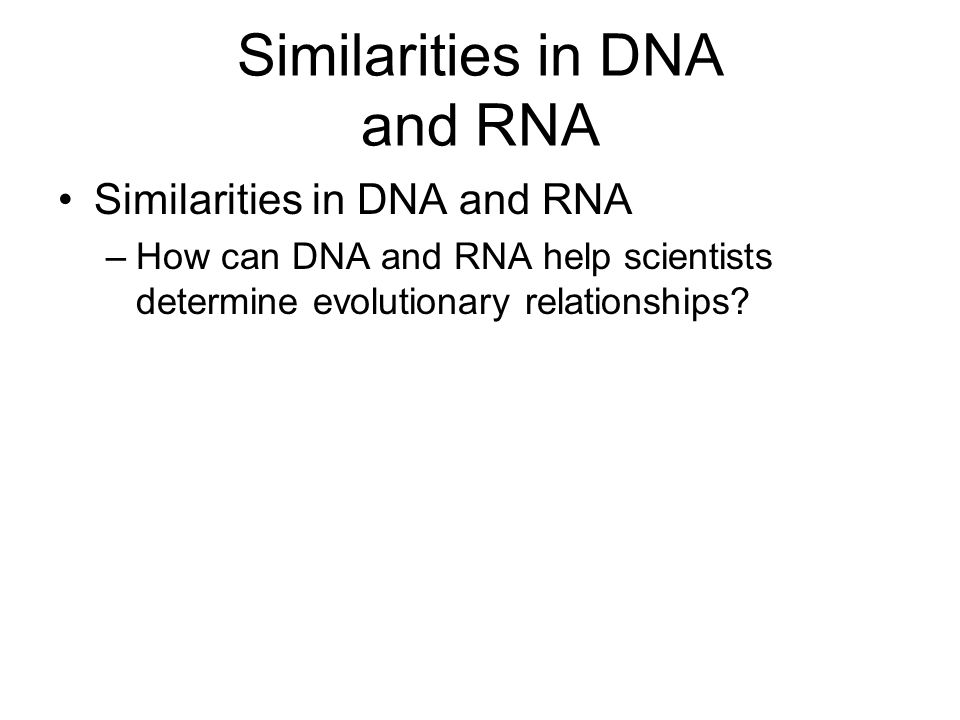 Similarities in DNA and RNA

• Similarities in DNA and RNA
– How can DNA and RNA help scientists determine evolutionary relationships?